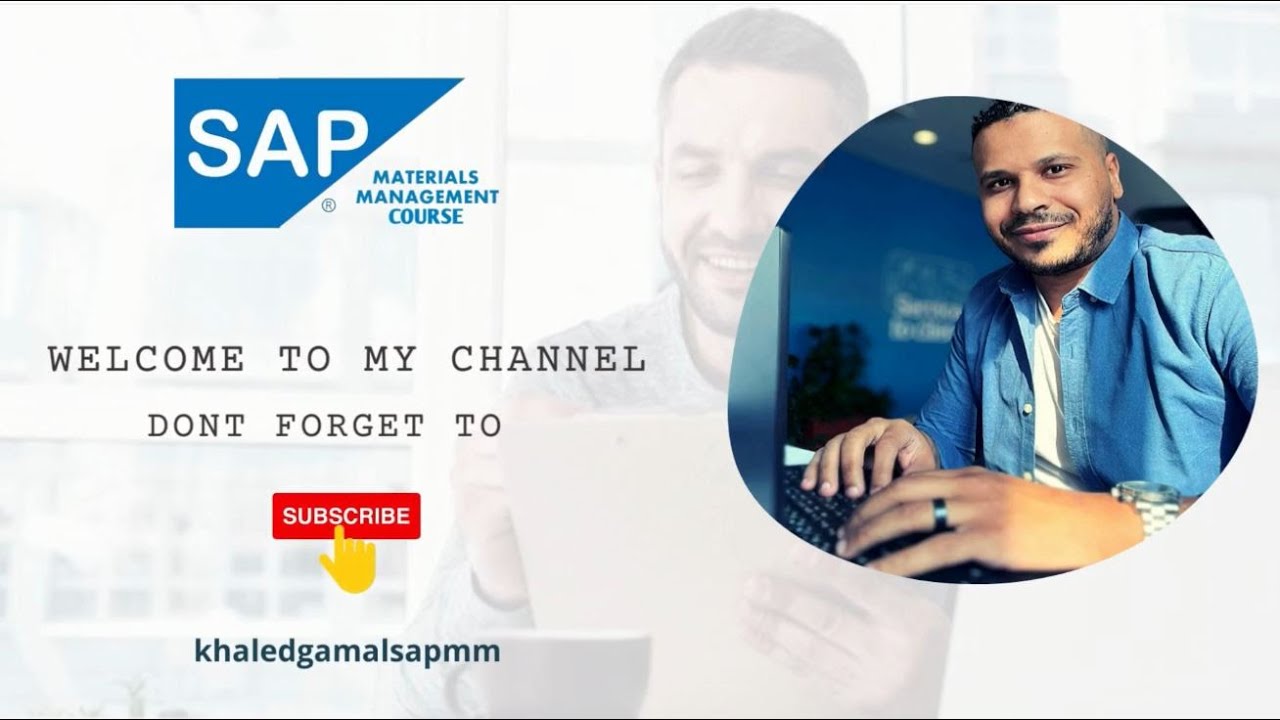 SAP®
MATERIALS
MANAGEMENT
COURSE

WELCOME TO MY CHANNEL
DONT FORGET TO

SUBSCRIBE

khaledgamalsapmm